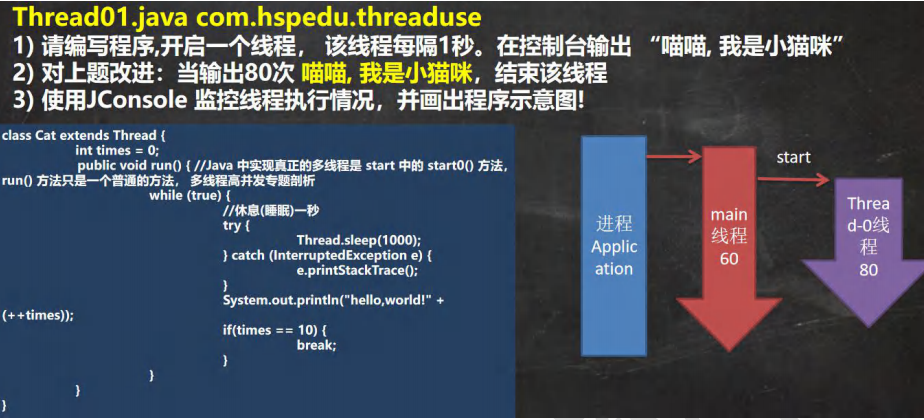 Thread01.java com.hspedu.threaduse
1) 请编写程序,开启一个线程， 该线程每隔1秒。在控制台输出 “喵喵, 我是小猫咪”
2) 对上题改进：当输出80次 喵喵, 我是小猫咪，结束该线程
3) 使用JConsole 监控线程执行情况，并画出程序示意图!

class Cat extends Thread {
int times = 0;
public void run() { //Java 中实现真正的多线程是 start 中的 start0() 方法, run() 方法只是一个普通的方法， 多线程高并发专题剖析
while (true) {
//休息(睡眠)一秒
try {
Thread.sleep(1000);
} catch (InterruptedException e) {
e.printStackTrace();
}
System.out.println("hello,world!" + (++times));
if(times == 10) {
break;
}
}
}
}

进程 Application

main 线程 60

start

Thread-0线程 80